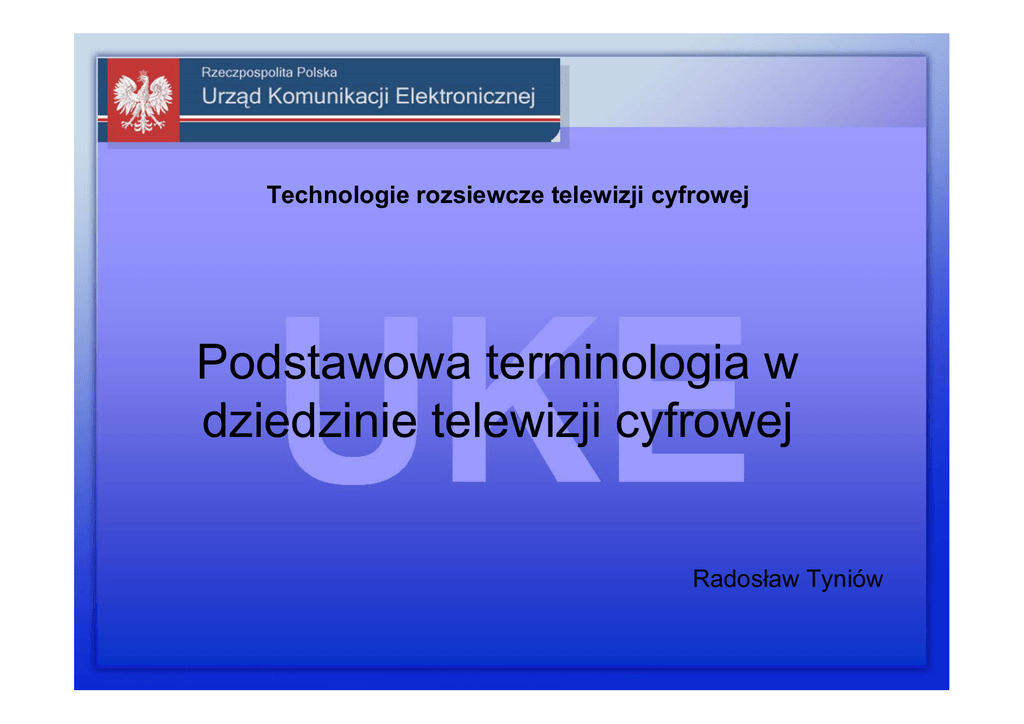 Rzeczpospolita Polska
Urząd Komunikacji Elektronicznej

Technologie rozsiewcze telewizji cyfrowej

UKE

Podstawowa terminologia w dziedzinie telewizji cyfrowej

Radosław Tyniów